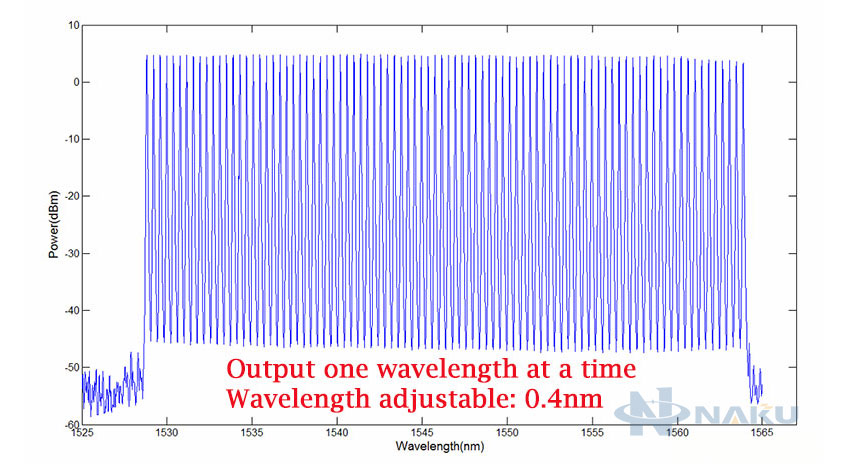 10
0
-10
-20
-30
-40
-50
-60
Power(dBm)
1525 1530 1535 1540 1545 1550 1555 1560 1565
Wavelength(nm)

Output one wavelength at a time
Wavelength adjustable: 0.4nm

NAKU